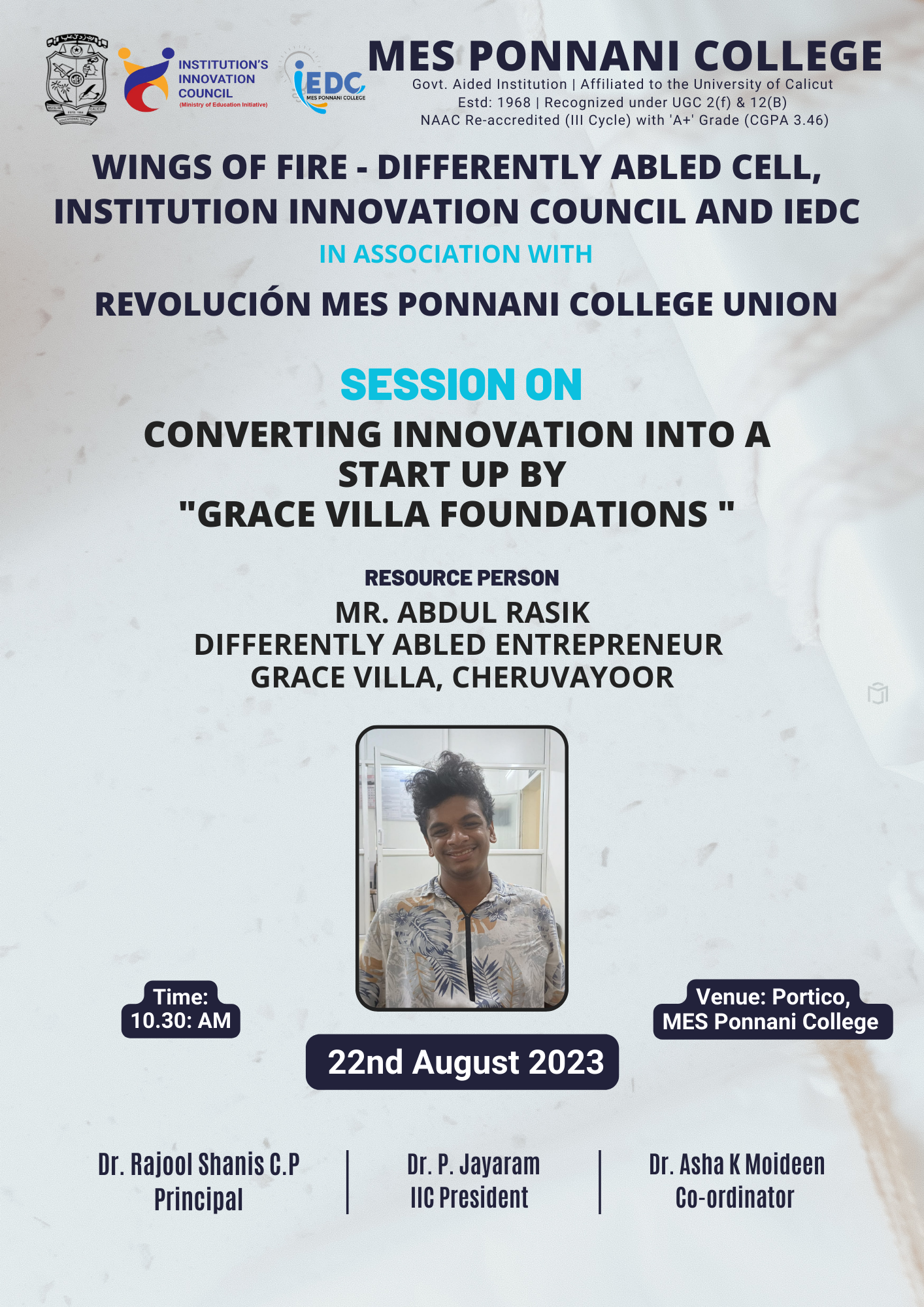 INSTITUTION'S INNOVATION COUNCIL
(Ministry of Education Initiative)

IEDC
MES PONNANI COLLEGE

MES PONNANI COLLEGE
Govt. Aided Institution | Affiliated to the University of Calicut
Estd: 1968 | Recognized under UGC 2(f) & 12(B)
NAAC Re-accredited (III Cycle) with 'A+' Grade (CGPA 3.46)

WINGS OF FIRE - DIFFERENTLY ABLED CELL, INSTITUTION INNOVATION COUNCIL AND IEDC

IN ASSOCIATION WITH

REVOLUCIÓN MES PONNANI COLLEGE UNION

SESSION ON

CONVERTING INNOVATION INTO A START UP BY "GRACE VILLA FOUNDATIONS "

RESOURCE PERSON

MR. ABDUL RASIK
DIFFERENTLY ABLED ENTREPRENEUR
GRACE VILLA, CHERUVAYOOR

Time:
10.30: AM

Venue: Portico,
MES Ponnani College

22nd August 2023

Dr. Rajool Shanis C.P
Principal

Dr. P. Jayaram
IIC President

Dr. Asha K Moideen
Co-ordinator